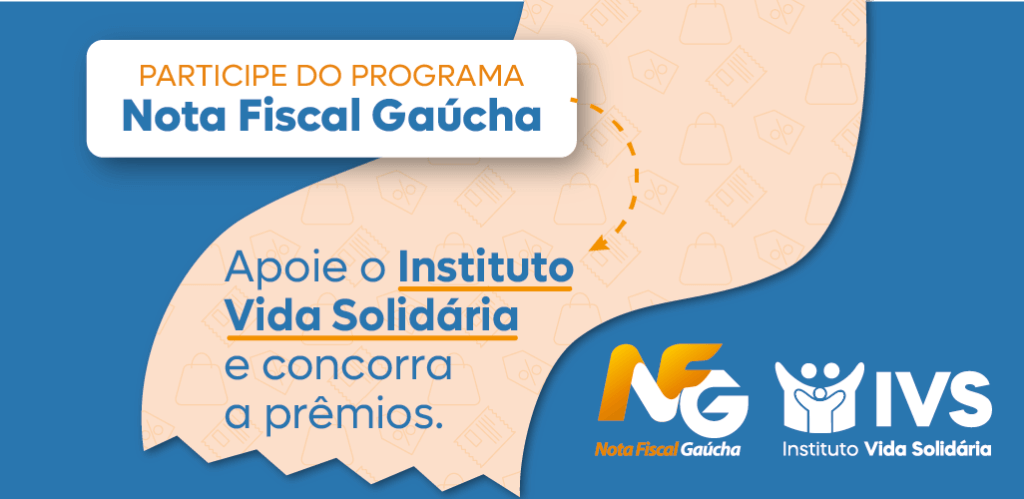 PARTICIPE DO PROGRAMA
Nota Fiscal Gaúcha

Apoie o Instituto Vida Solidária e concorra a prêmios.

NFG
Nota Fiscal Gaúcha

IVS
Instituto Vida Solidária